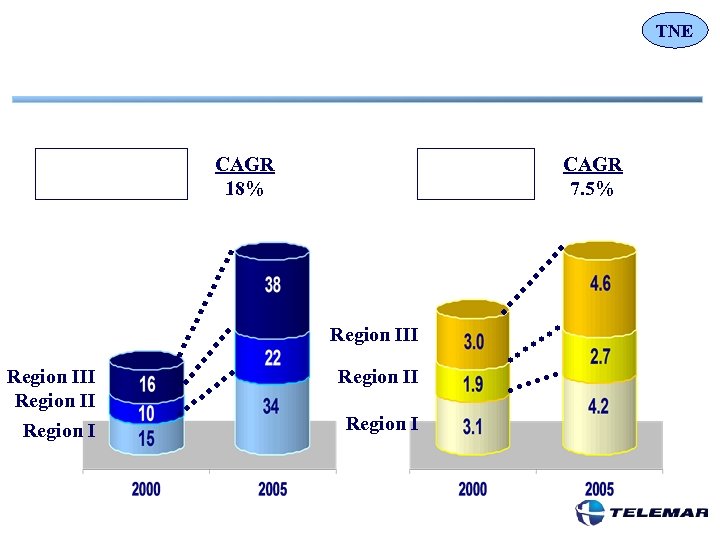 TNE

CAGR
18%

CAGR
7.5%

Region III
Region II
Region I

16
10
15

38
22
34

2000
2005

Region III
Region II
Region I

3.0
1.9
3.1

4.6
2.7
4.2

2000
2005

TELEMAR